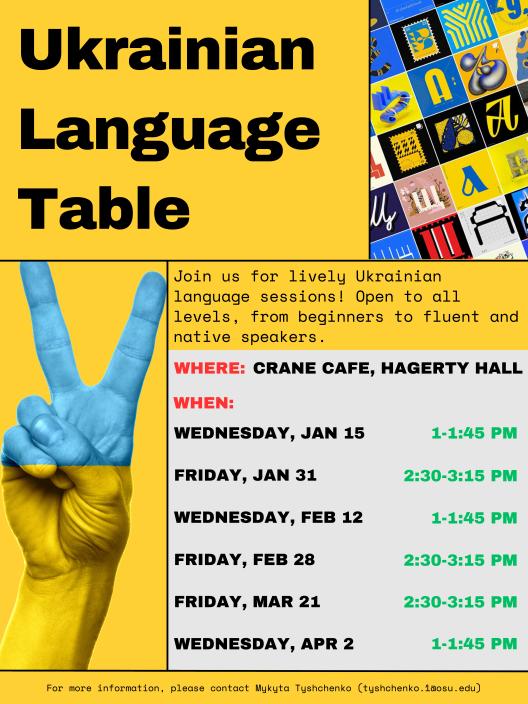 Ukrainian Language Table

Join us for lively Ukrainian language sessions! Open to all levels, from beginners to fluent and native speakers.

WHERE: CRANE CAFE, HAGERTY HALL

WHEN:

WEDNESDAY, JAN 15 1-1:45 PM

FRIDAY, JAN 31 2:30-3:15 PM

WEDNESDAY, FEB 12 1-1:45 PM

FRIDAY, FEB 28 2:30-3:15 PM

FRIDAY, MAR 21 2:30-3:15 PM

WEDNESDAY, APR 2 1-1:45 PM

For more information, please contact Mykyta Tyshchenko (tyshchenko.1@osu.edu)